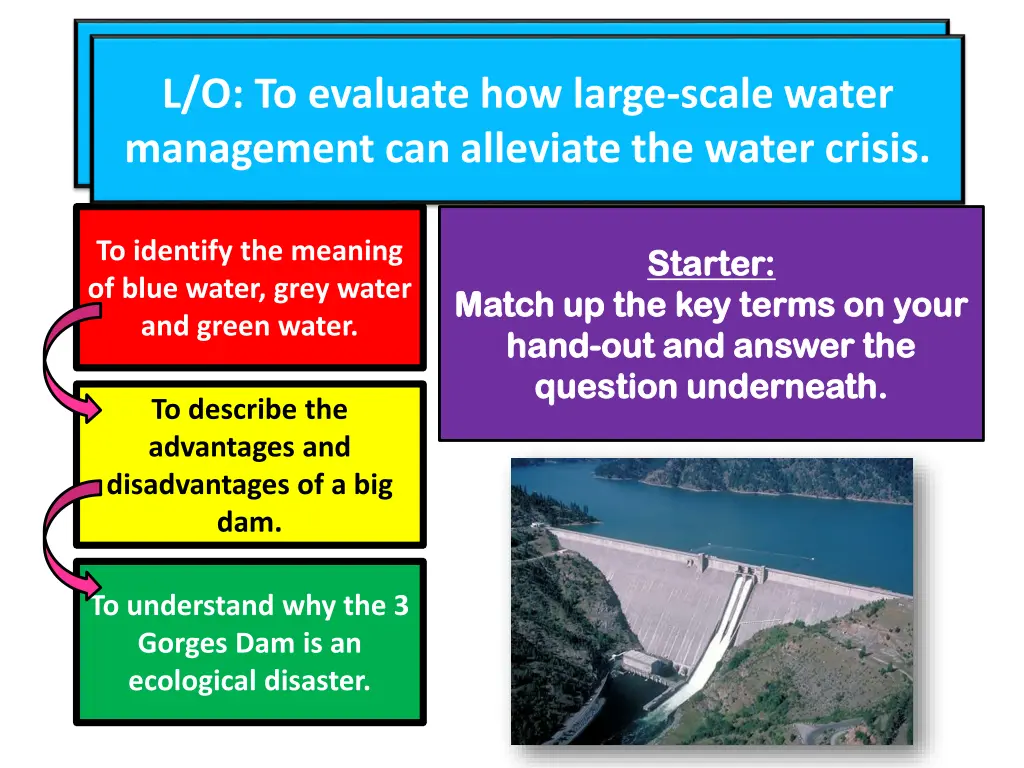 L/O: To evaluate how large-scale water management can alleviate the water crisis.

To identify the meaning of blue water, grey water and green water.

To describe the advantages and disadvantages of a big dam.

To understand why the 3 Gorges Dam is an ecological disaster.

Starter:
Match up the key terms on your hand-out and answer the question underneath.